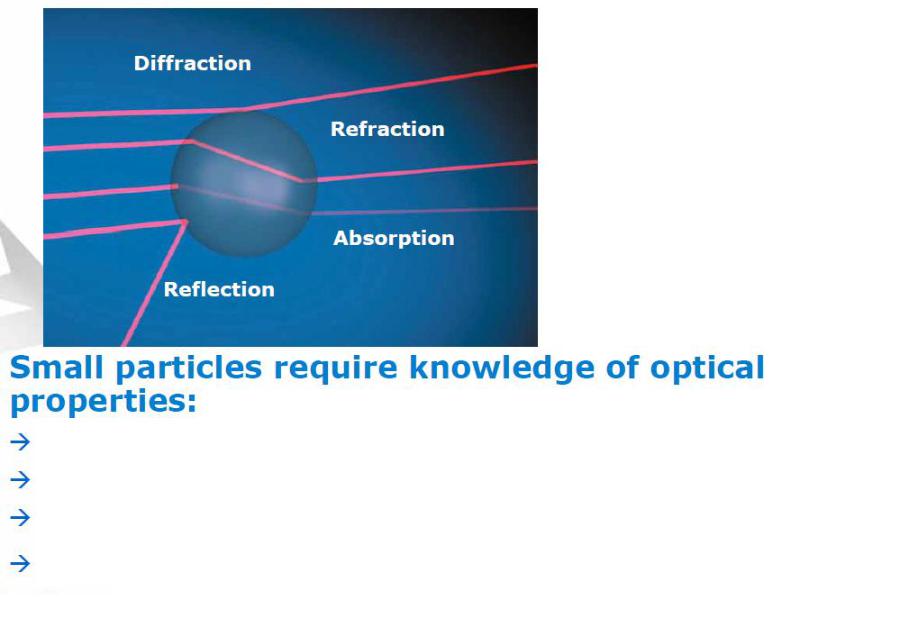 Diffraction

Refraction

Absorption

Reflection

Small particles require knowledge of optical properties:

→

→

→

→